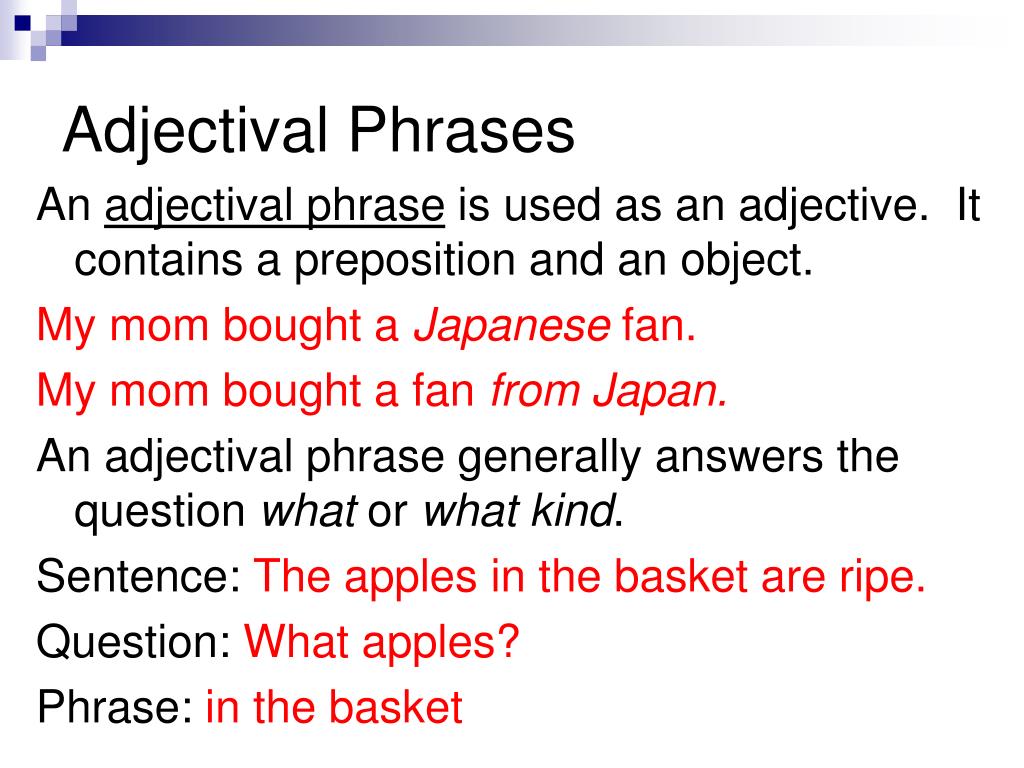 Adjectival Phrases

An adjectival phrase is used as an adjective. It contains a preposition and an object.

My mom bought a Japanese fan.

My mom bought a fan from Japan.

An adjectival phrase generally answers the question what or what kind.

Sentence: The apples in the basket are ripe.

Question: What apples?

Phrase: in the basket